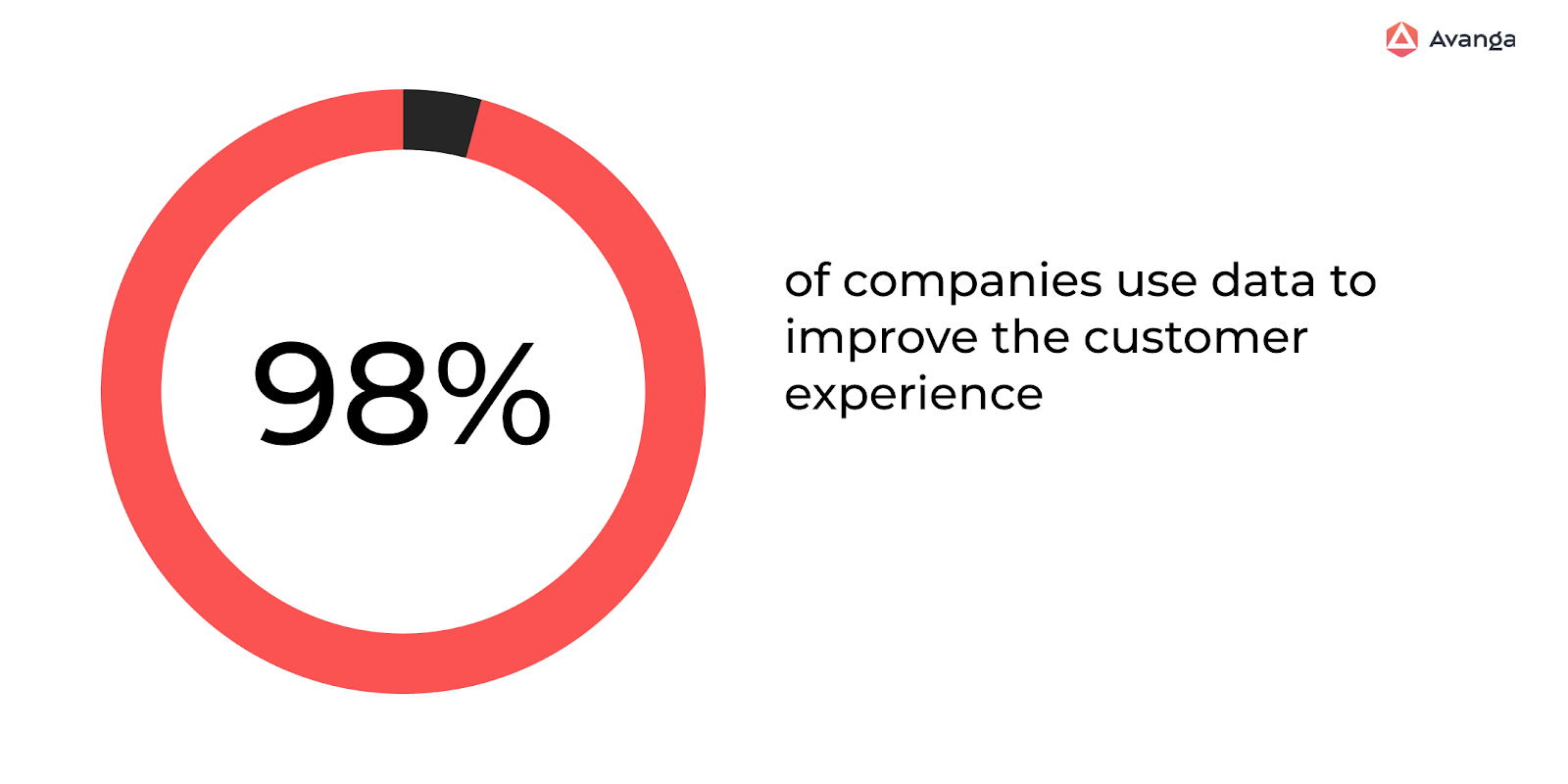 Avanga

98%

of companies use data to improve the customer experience